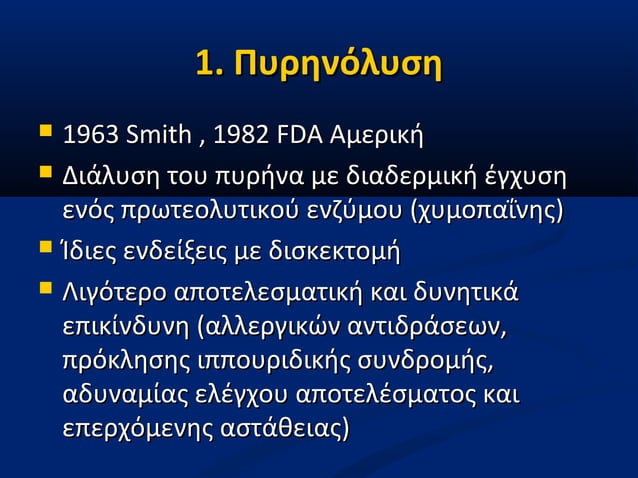 1. Πυρηνόλυση

- 1963 Smith , 1982 FDA Αμερική
- Διάλυση του πυρήνα με διαδερμική έγχυση ενός πρωτεολυτικού ενζύμου (χυμοπαΐνης)
- Ίδιες ενδείξεις με δισκεκτομή
- Λιγότερο αποτελεσματική και δυνητικά επικίνδυνη (αλλεργικών αντιδράσεων, πρόκλησης ιππουριδικής συνδρομής, αδυναμίας ελέγχου αποτελέσματος και επερχόμενης αστάθειας)